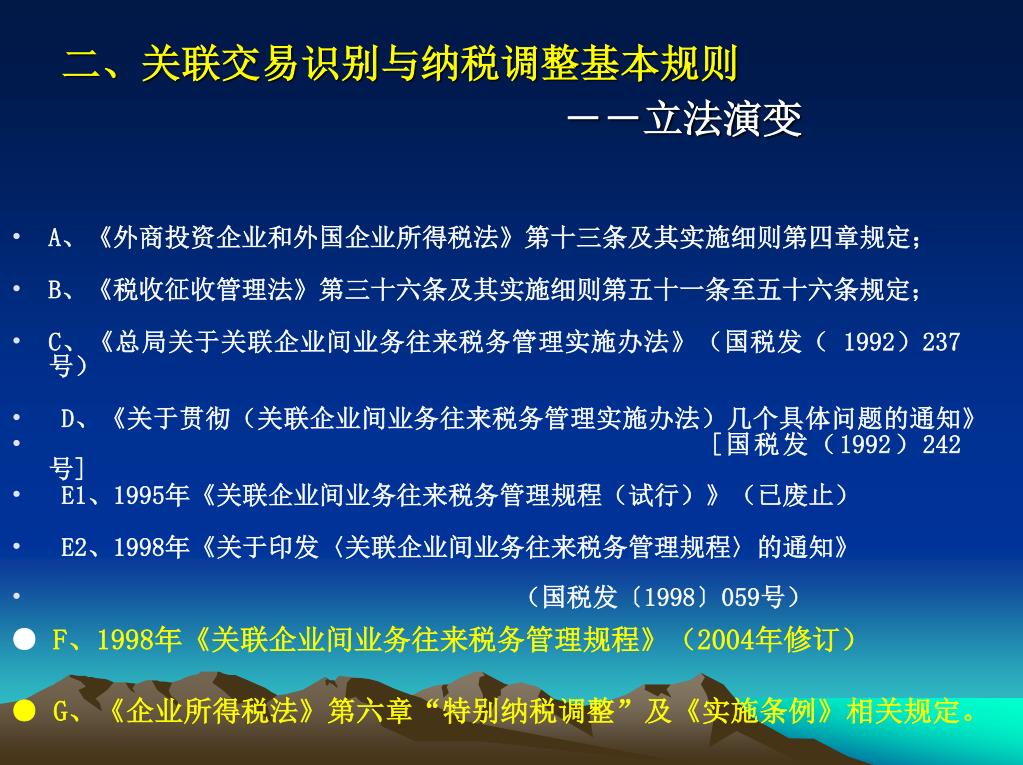 二、关联交易识别与纳税调整基本规则

——立法演变

• A、《外商投资企业和外国企业所得税法》第十三条及其实施细则第四章规定；

• B、《税收征收管理法》第三十六条及其实施细则第五十一条至五十六条规定；

• C、《总局关于关联企业间业务往来税务管理实施办法》（国税发（ 1992）237号）

• D、《关于贯彻（关联企业间业务往来税务管理实施办法）几个具体问题的通知》

• [国税发（1992）242号]

• E1、1995年《关联企业间业务往来税务管理规程（试行）》（已废止）

• E2、1998年《关于印发〈关联企业间业务往来税务管理规程〉的通知》

• （国税发〔1998〕059号）

● F、1998年《关联企业间业务往来税务管理规程》（2004年修订）

● G、《企业所得税法》第六章“特别纳税调整”及《实施条例》相关规定。